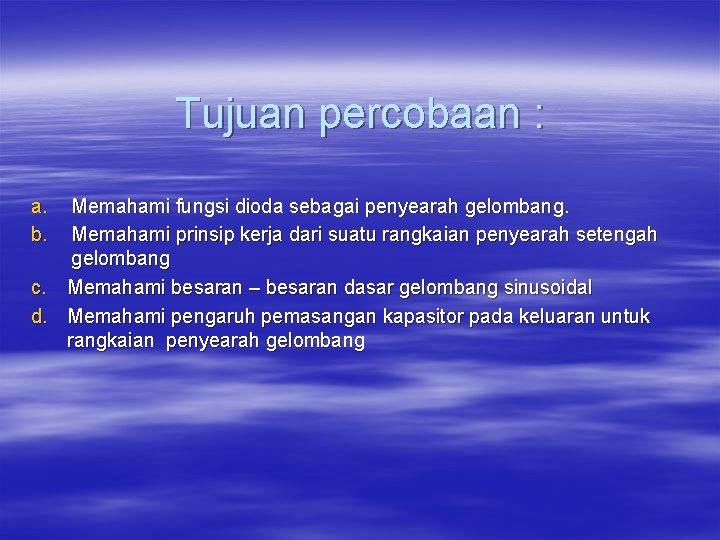 Tujuan percobaan :

a. Memahami fungsi dioda sebagai penyearah gelombang.
b. Memahami prinsip kerja dari suatu rangkaian penyearah setengah gelombang
c. Memahami besaran – besaran dasar gelombang sinusoidal
d. Memahami pengaruh pemasangan kapasitor pada keluaran untuk rangkaian penyearah gelombang